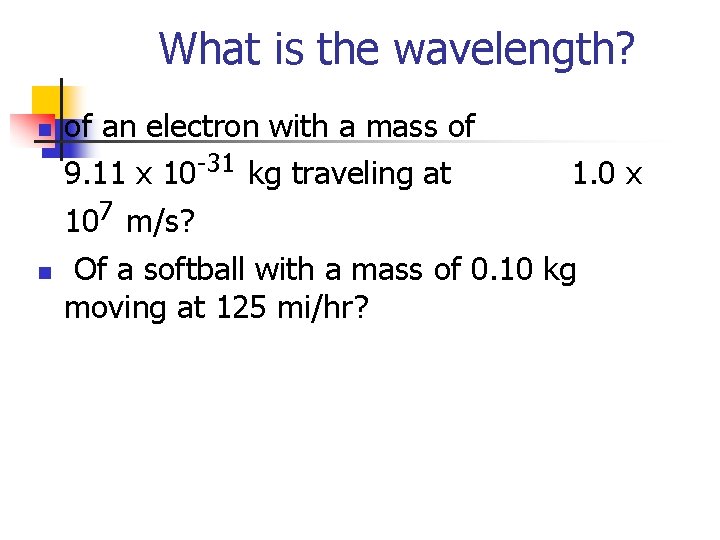 What is the wavelength?

of an electron with a mass of $9.11 \times 10^{-31}$ kg traveling at $1.0 \times 10^{7}$ m/s?

Of a softball with a mass of 0.10 kg moving at 125 mi/hr?